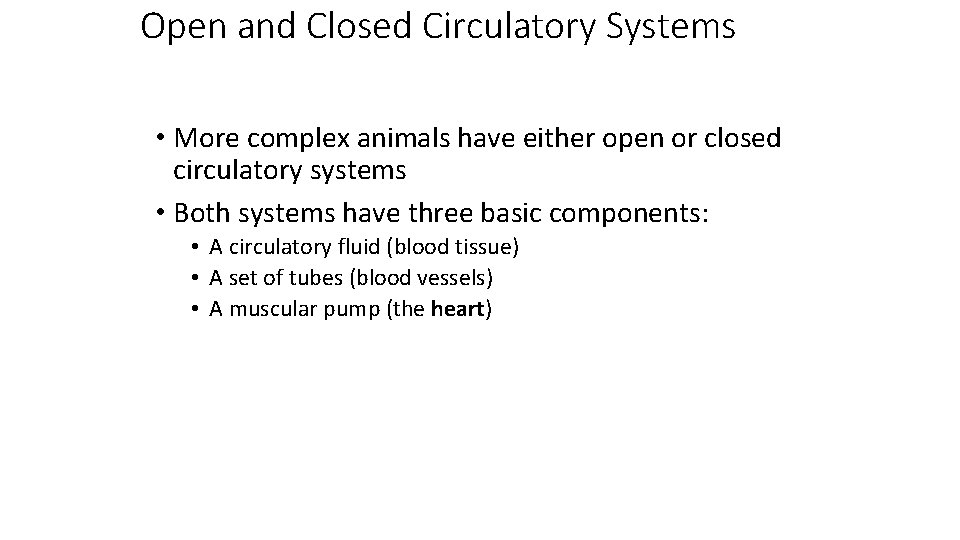 Open and Closed Circulatory Systems

• More complex animals have either open or closed circulatory systems
• Both systems have three basic components:
  • A circulatory fluid (blood tissue)
  • A set of tubes (blood vessels)
  • A muscular pump (the heart)